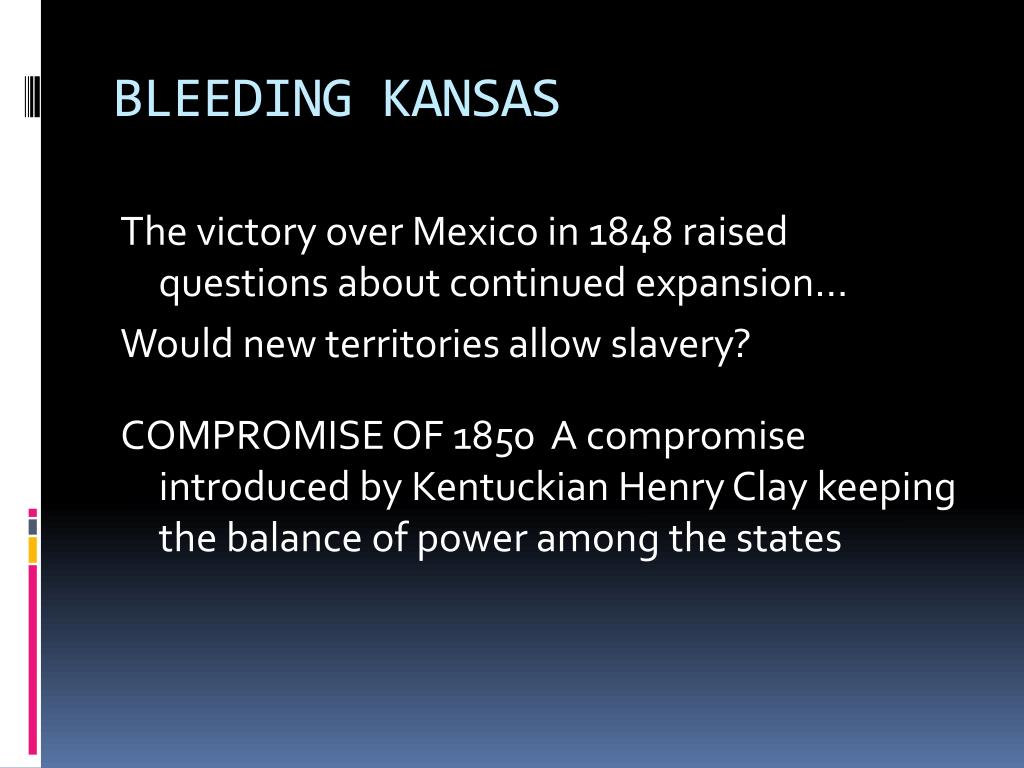 BLEEDING KANSAS

The victory over Mexico in 1848 raised questions about continued expansion…

Would new territories allow slavery?

COMPROMISE OF 1850  A compromise introduced by Kentuckian Henry Clay keeping the balance of power among the states